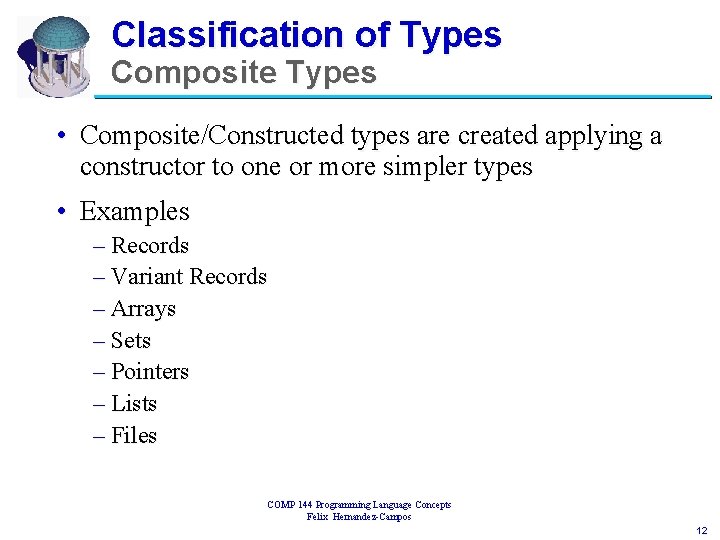 Classification of Types
Composite Types

• Composite/Constructed types are created applying a constructor to one or more simpler types

• Examples
– Records
– Variant Records
– Arrays
– Sets
– Pointers
– Lists
– Files

COMP 144 Programming Language Concepts
Felix Hernandez-Campos

12